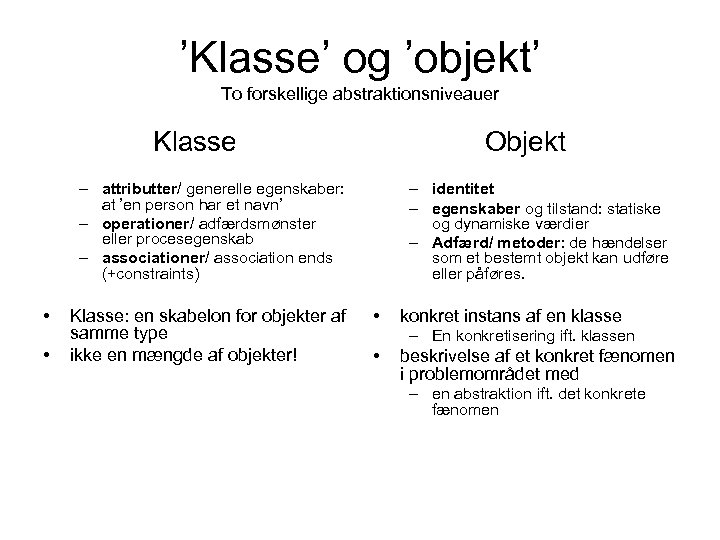 ’Klasse’ og ’objekt’
To forskellige abstraktionsniveauer

Klasse

– attributter/ generelle egenskaber: at ’en person har et navn’
– operationer/ adfærdsmønster eller procesegenskab
– associationer/ association ends (+constraints)

• Klasse: en skabelon for objekter af samme type
• ikke en mængde af objekter!

Objekt

– identitet
– egenskaber og tilstand: statiske og dynamiske værdier
– Adfærd/ metoder: de hændelser som et bestemt objekt kan udføre eller påføres.

• konkret instans af en klasse
– En konkretisering ift. klassen
• beskrivelse af et konkret fænomen i problemområdet med
– en abstraktion ift. det konkrete fænomen